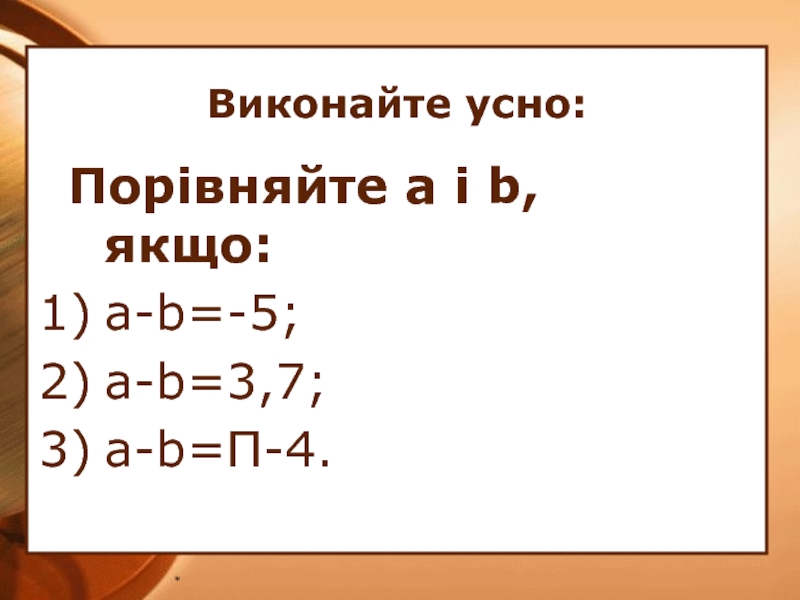 Виконайте усно:

Порівняйте a і b, якщо:

1) $a-b=-5$;

2) $a-b=3,7$;

3) $a-b=П-4$.

*